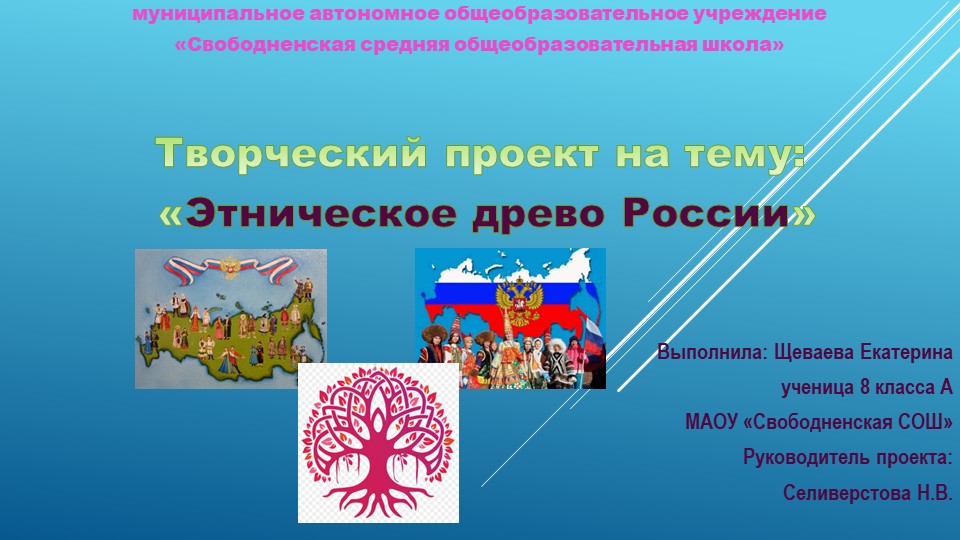 муниципальное автономное общеобразовательное учреждение
«Свободненская средняя общеобразовательная школа»

Творческий проект на тему:
«Этническое древо России»

Выполнила: Щеваева Екатерина
ученица 8 класса А
МАОУ «Свободненская СОШ»
Руководитель проекта:
Селиверстова Н.В.